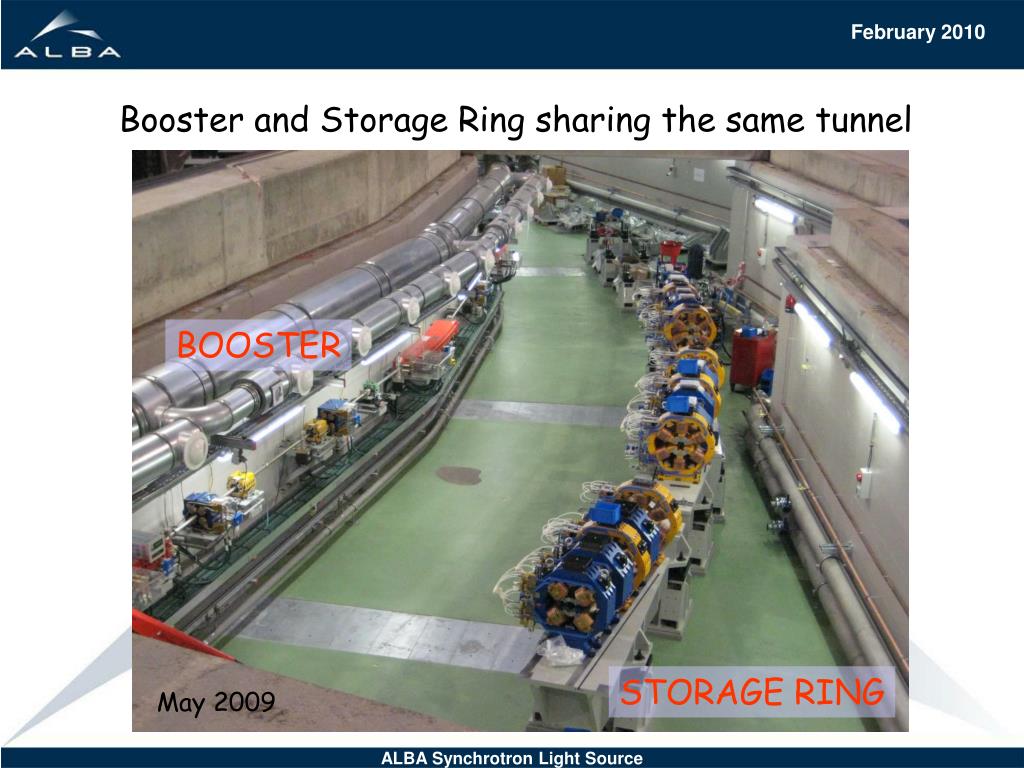 ALBA

February 2010

Booster and Storage Ring sharing the same tunnel

BOOSTER

May 2009

STORAGE RING

ALBA Synchrotron Light Source